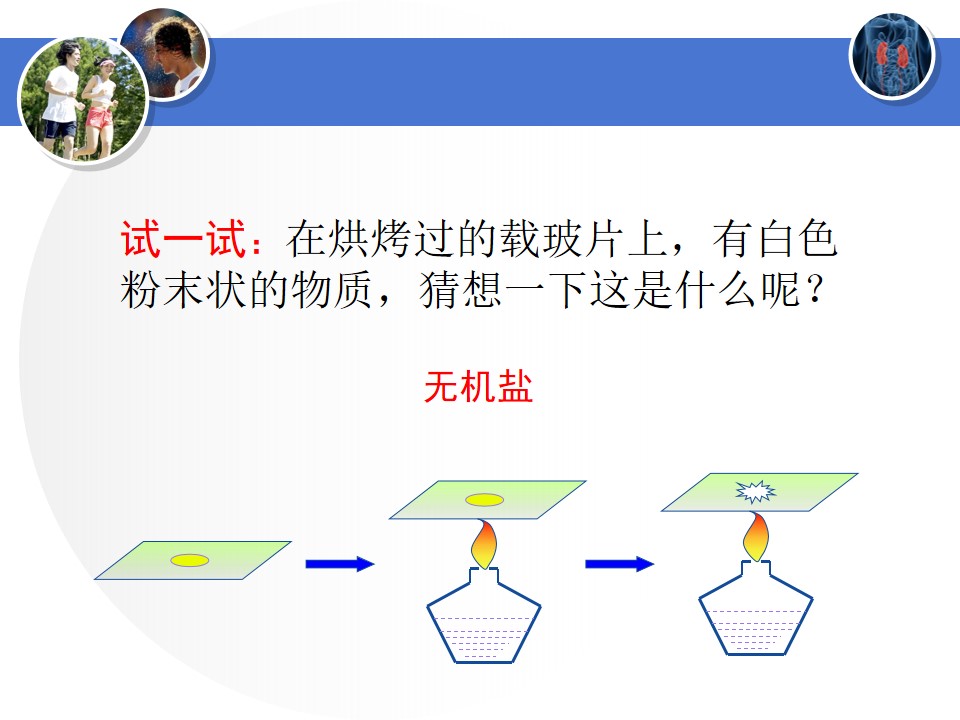 试一试：在烘烤过的载玻片上，有白色粉末状的物质，猜想一下这是什么呢？

无机盐